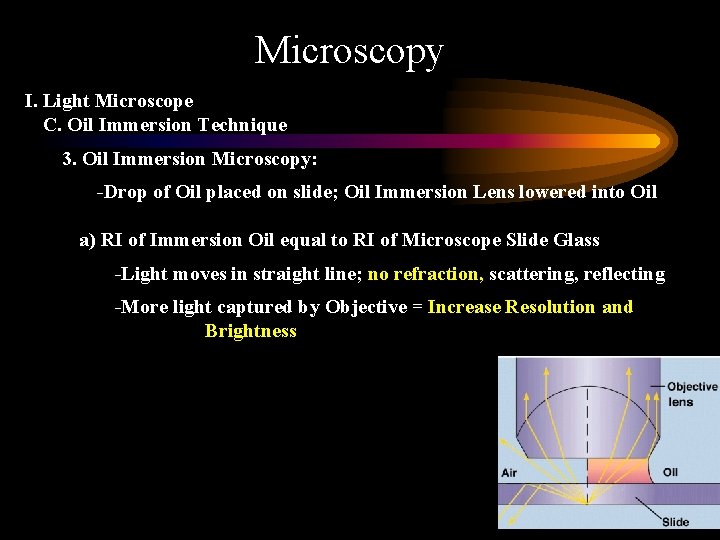 Microscopy

I. Light Microscope

C. Oil Immersion Technique

3. Oil Immersion Microscopy:

-Drop of Oil placed on slide; Oil Immersion Lens lowered into Oil

a) RI of Immersion Oil equal to RI of Microscope Slide Glass

-Light moves in straight line; no refraction, scattering, reflecting

-More light captured by Objective = Increase Resolution and Brightness

Objective lens

Air

Oil

Slide